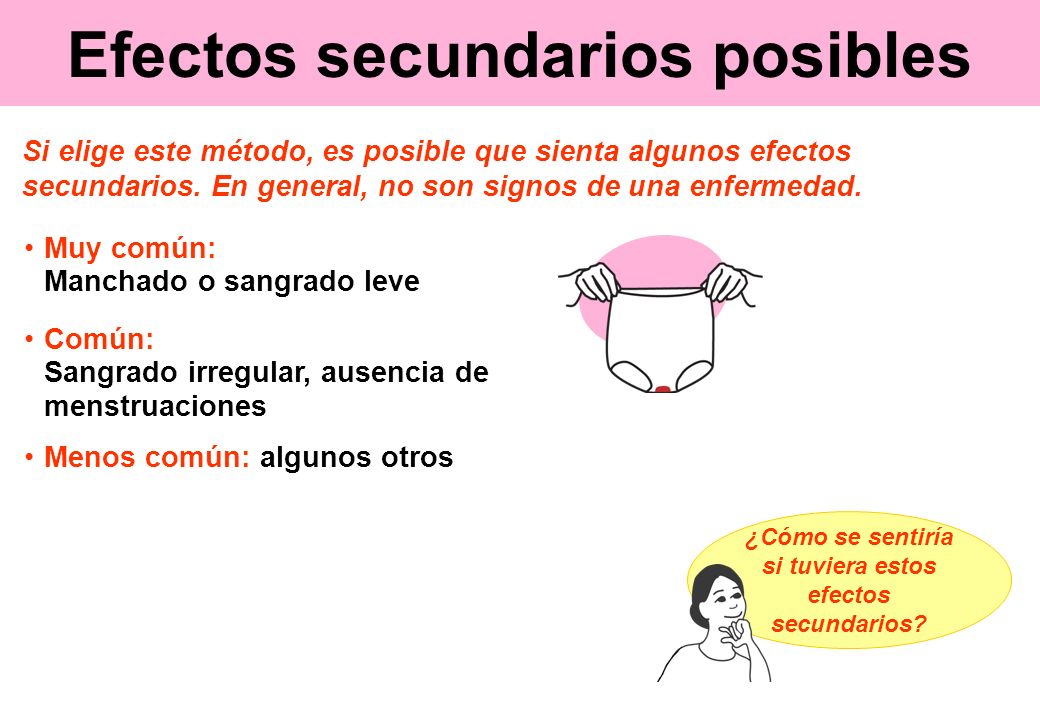 Efectos secundarios posibles

Si elige este método, es posible que sienta algunos efectos secundarios. En general, no son signos de una enfermedad.

• Muy común:
Manchado o sangrado leve

• Común:
Sangrado irregular, ausencia de menstruaciones

• Menos común: algunos otros

¿Cómo se sentiría si tuviera estos efectos secundarios?